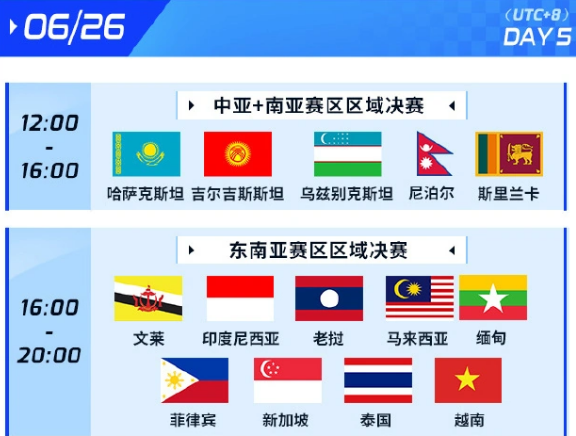 06/26

(UTC+8)
DAY 5

12:00
-
16:00

中亚+南亚赛区区域决赛

哈萨克斯坦 吉尔吉斯斯坦 乌兹别克斯坦 尼泊尔 斯里兰卡

16:00
-
20:00

东南亚赛区区域决赛

文莱 印度尼西亚 老挝 马来西亚 缅甸

菲律宾 新加坡 泰国 越南